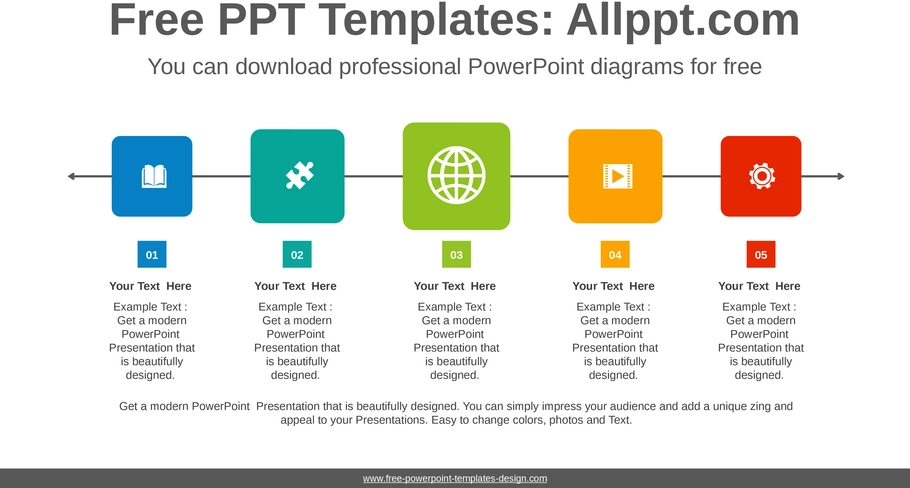 Free PPT Templates: Allppt.com

You can download professional PowerPoint diagrams for free

01

Your Text Here

Example Text : Get a modern PowerPoint Presentation that is beautifully designed.

02

Your Text Here

Example Text : Get a modern PowerPoint Presentation that is beautifully designed.

03

Your Text Here

Example Text : Get a modern PowerPoint Presentation that is beautifully designed.

04

Your Text Here

Example Text : Get a modern PowerPoint Presentation that is beautifully designed.

05

Your Text Here

Example Text : Get a modern PowerPoint Presentation that is beautifully designed.

Get a modern PowerPoint Presentation that is beautifully designed. You can simply impress your audience and add a unique zing and appeal to your Presentations. Easy to change colors, photos and Text.

www.free-powerpoint-templates-design.com